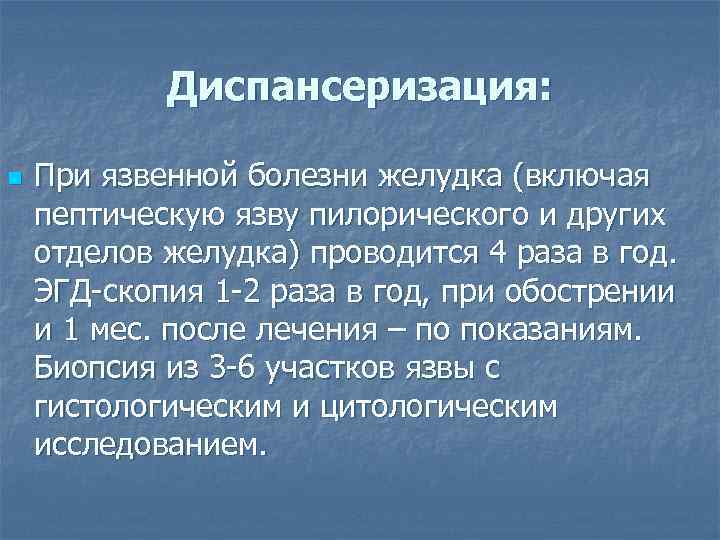 Диспансеризация:

При язвенной болезни желудка (включая пептическую язву пилорического и других отделов желудка) проводится 4 раза в год. ЭГД-скопия 1-2 раза в год, при обострении и 1 мес. после лечения – по показаниям. Биопсия из 3-6 участков язвы с гистологическим и цитологическим исследованием.